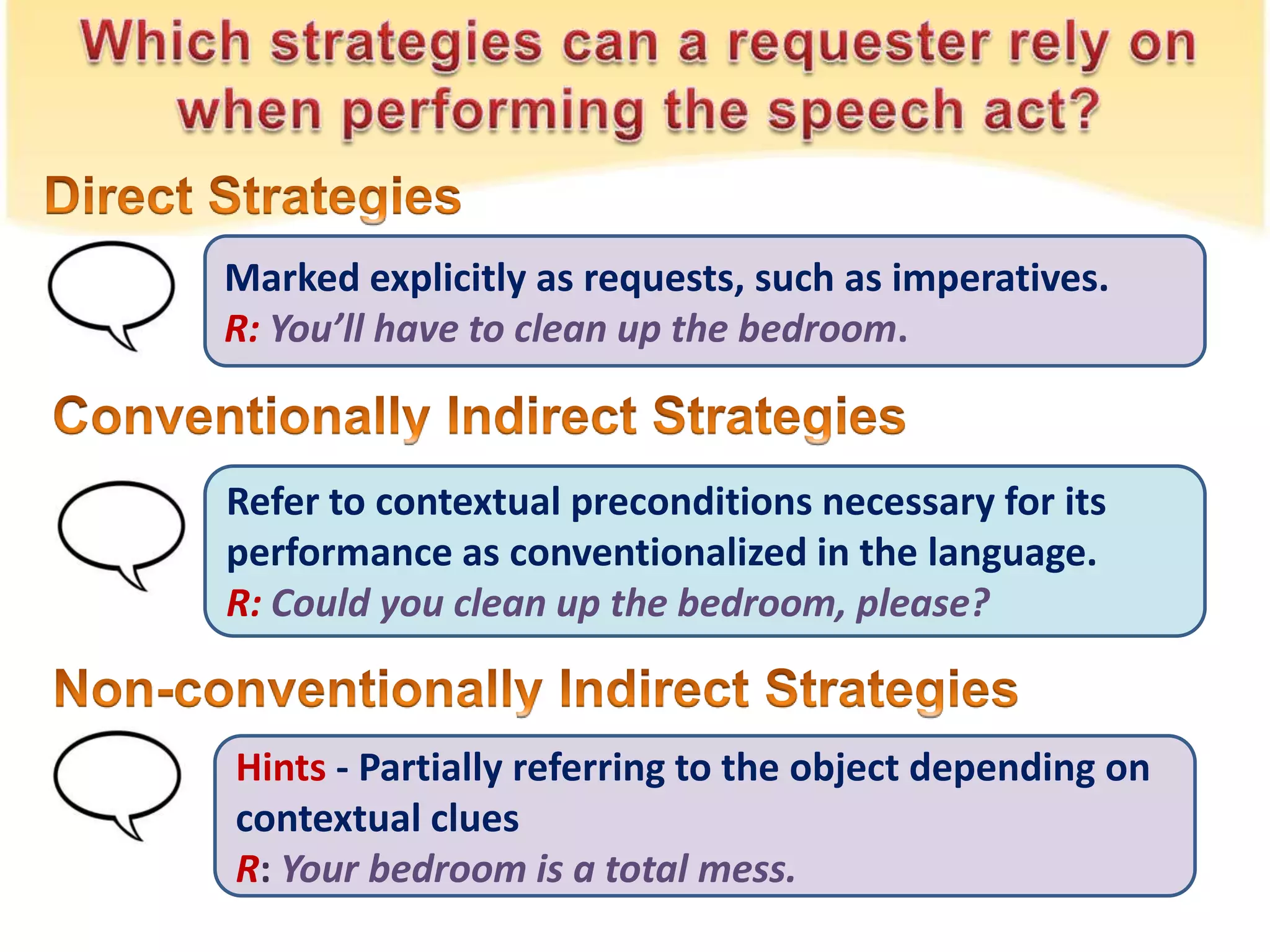 Which strategies can a requester rely on when performing the speech act?

Direct Strategies

Marked explicitly as requests, such as imperatives.
R: You'll have to clean up the bedroom.

Conventionally Indirect Strategies

Refer to contextual preconditions necessary for its performance as conventionalized in the language.
R: Could you clean up the bedroom, please?

Non-conventionally Indirect Strategies

Hints - Partially referring to the object depending on contextual clues
R: Your bedroom is a total mess.